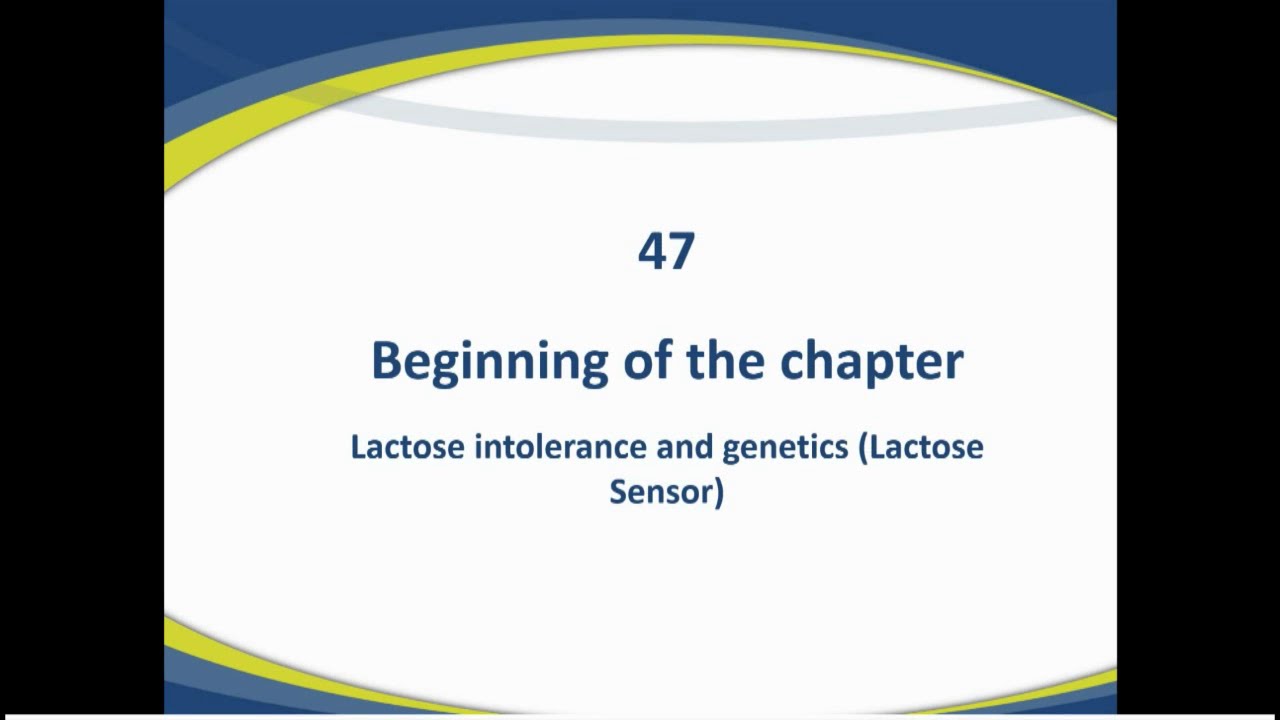 47

Beginning of the chapter

Lactose intolerance and genetics (Lactose Sensor)